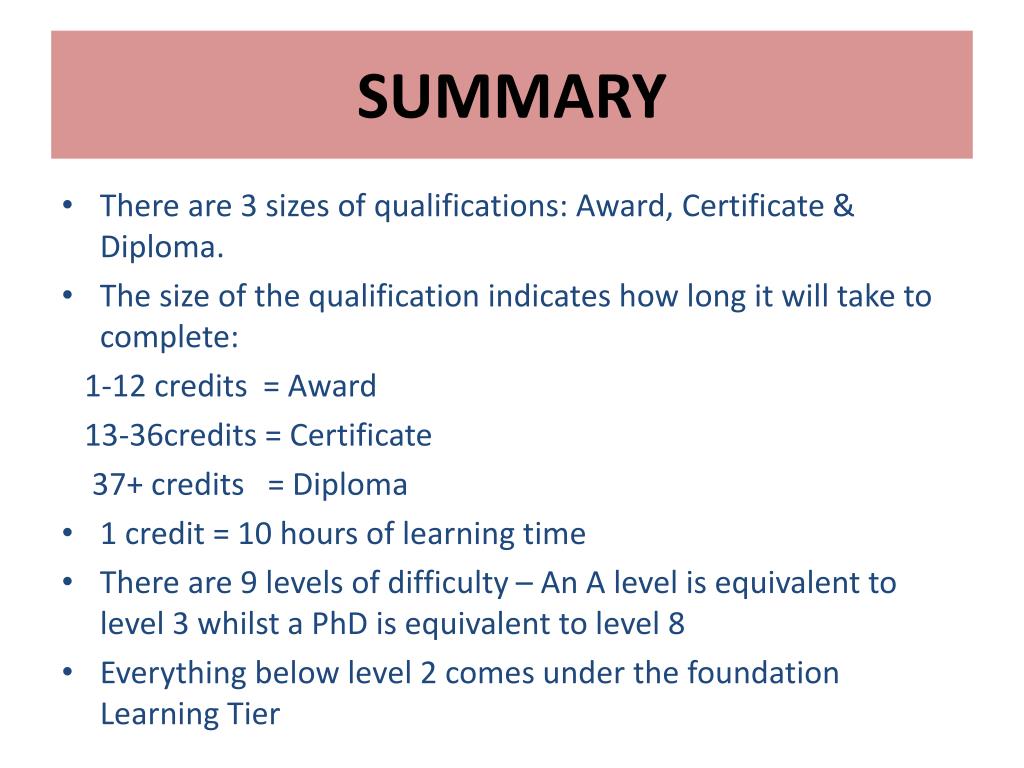 SUMMARY

• There are 3 sizes of qualifications: Award, Certificate & Diploma.
• The size of the qualification indicates how long it will take to complete:
1-12 credits = Award
13-36credits = Certificate
37+ credits = Diploma
• 1 credit = 10 hours of learning time
• There are 9 levels of difficulty – An A level is equivalent to level 3 whilst a PhD is equivalent to level 8
• Everything below level 2 comes under the foundation Learning Tier